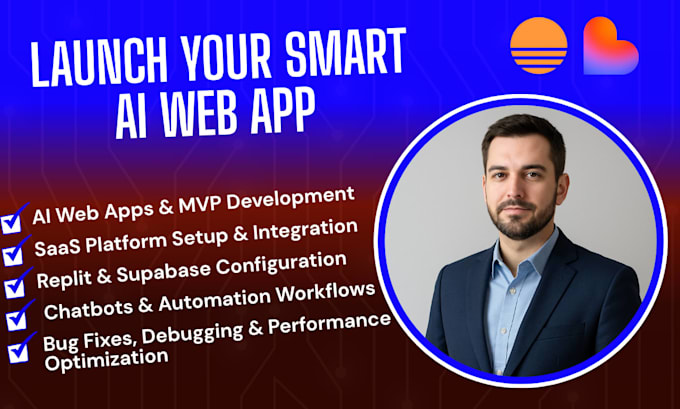 LAUNCH YOUR SMART AI WEB APP

AI Web Apps & MVP Development
SaaS Platform Setup & Integration
Replit & Supabase Configuration
Chatbots & Automation Workflows
Bug Fixes, Debugging & Performance Optimization